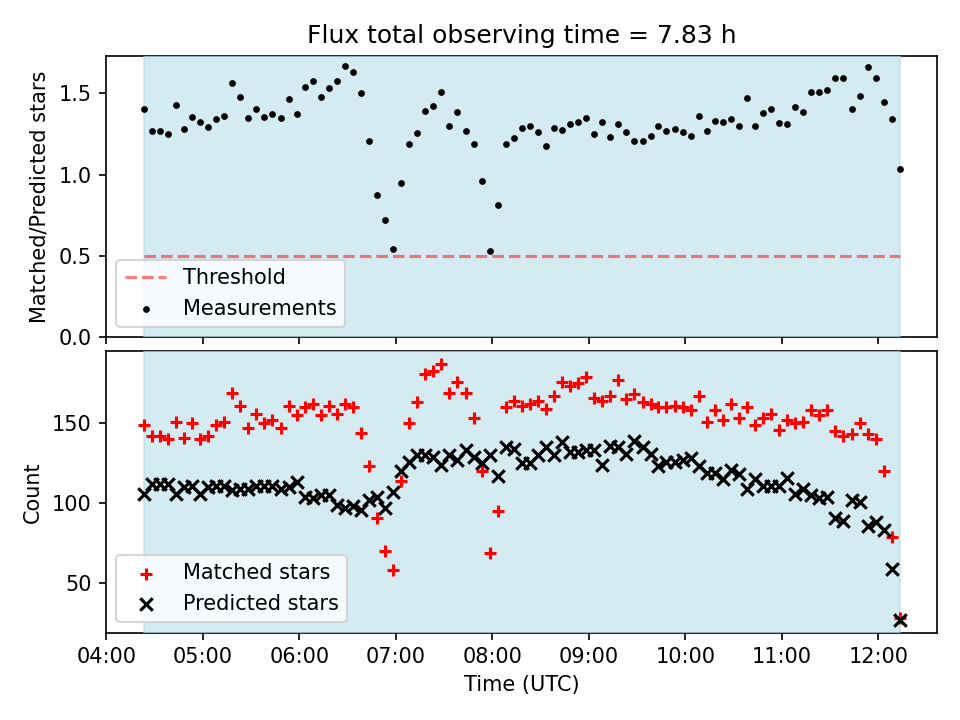 Flux total observing time = 7.83 h

Matched/Predicted stars

1.5
1.0
0.5
0.0

Threshold
Measurements

Count

150
100
50

Matched stars
Predicted stars

04:00 05:00 06:00 07:00 08:00 09:00 10:00 11:00 12:00

Time (UTC)